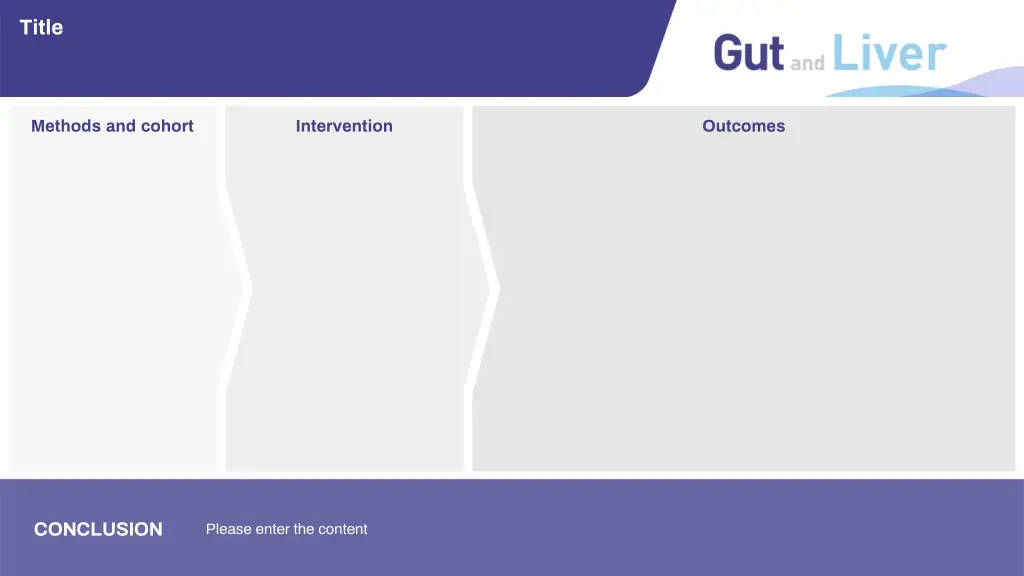 Title

Gut and Liver

Methods and cohort

Intervention

Outcomes

CONCLUSION

Please enter the content